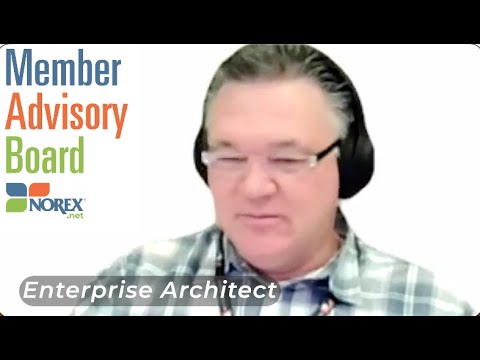 Member
Advisory
Board

NOREX
.net

Enterprise Architect